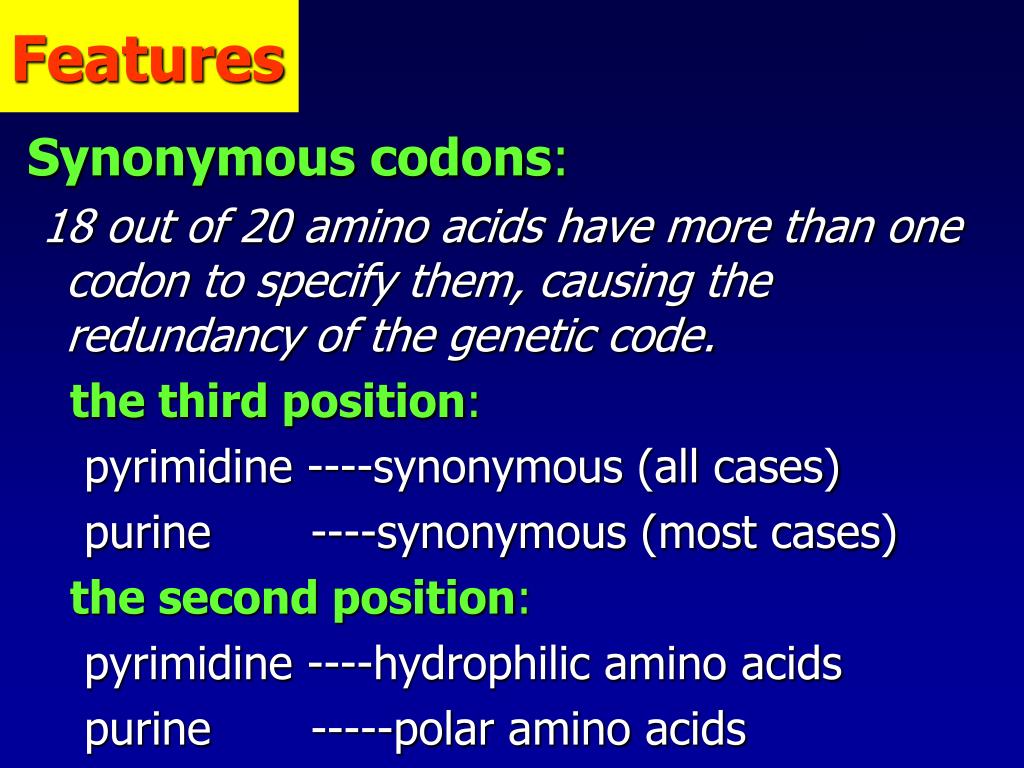 Features

Synonymous codons:

18 out of 20 amino acids have more than one codon to specify them, causing the redundancy of the genetic code.

the third position:

pyrimidine ----synonymous (all cases)

purine ----synonymous (most cases)

the second position:

pyrimidine ----hydrophilic amino acids

purine -----polar amino acids